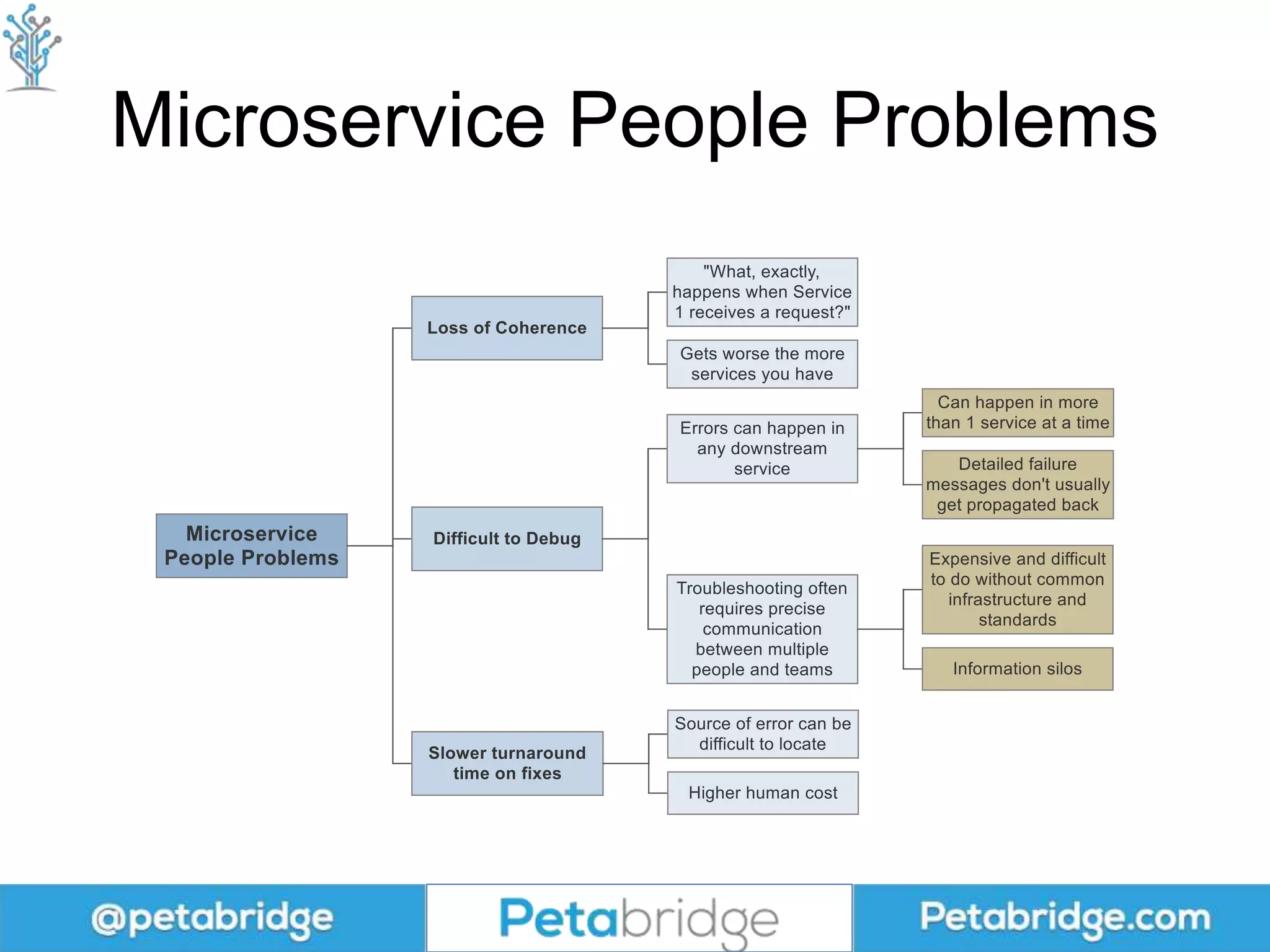 Microservice People Problems

Microservice People Problems

Loss of Coherence

"What, exactly, happens when Service 1 receives a request?"

Gets worse the more services you have

Difficult to Debug

Errors can happen in any downstream service

Can happen in more than 1 service at a time

Detailed failure messages don't usually get propagated back

Troubleshooting often requires precise communication between multiple people and teams

Expensive and difficult to do without common infrastructure and standards

Information silos

Slower turnaround time on fixes

Source of error can be difficult to locate

Higher human cost

@petabridge

Petabridge

Petabridge.com